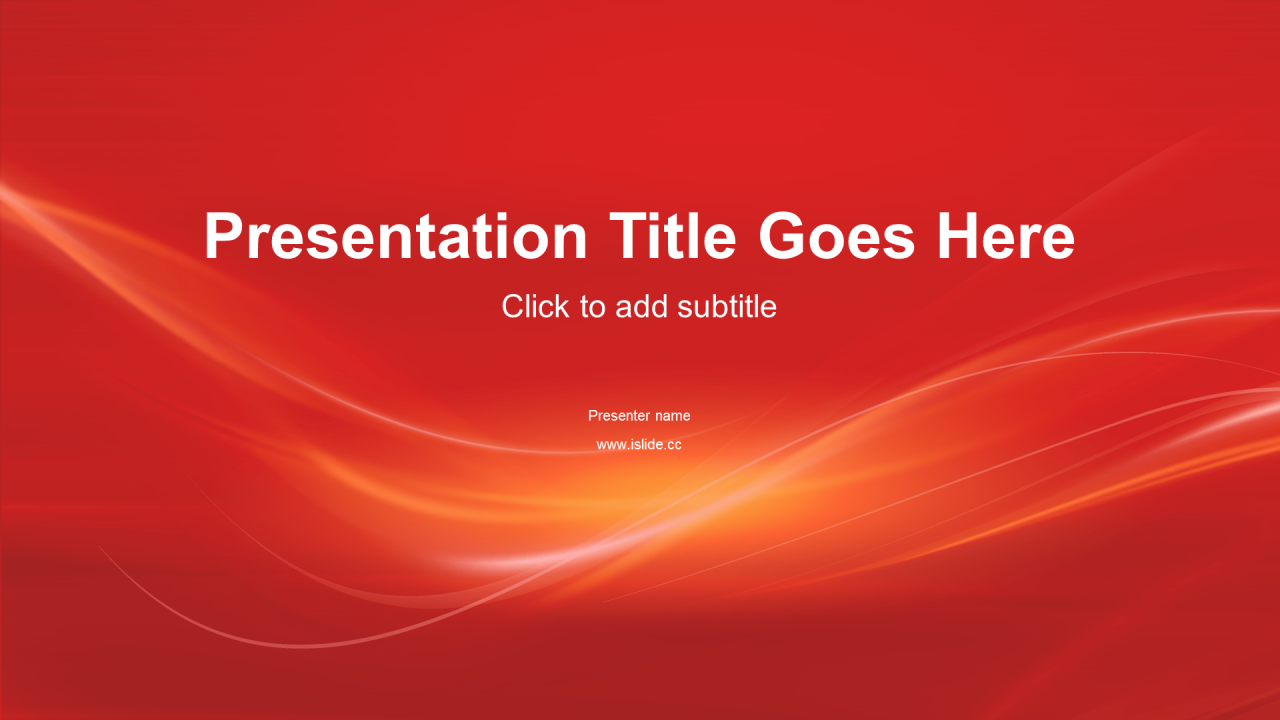 Presentation Title Goes Here

Click to add subtitle

Presenter name

www.islide.cc